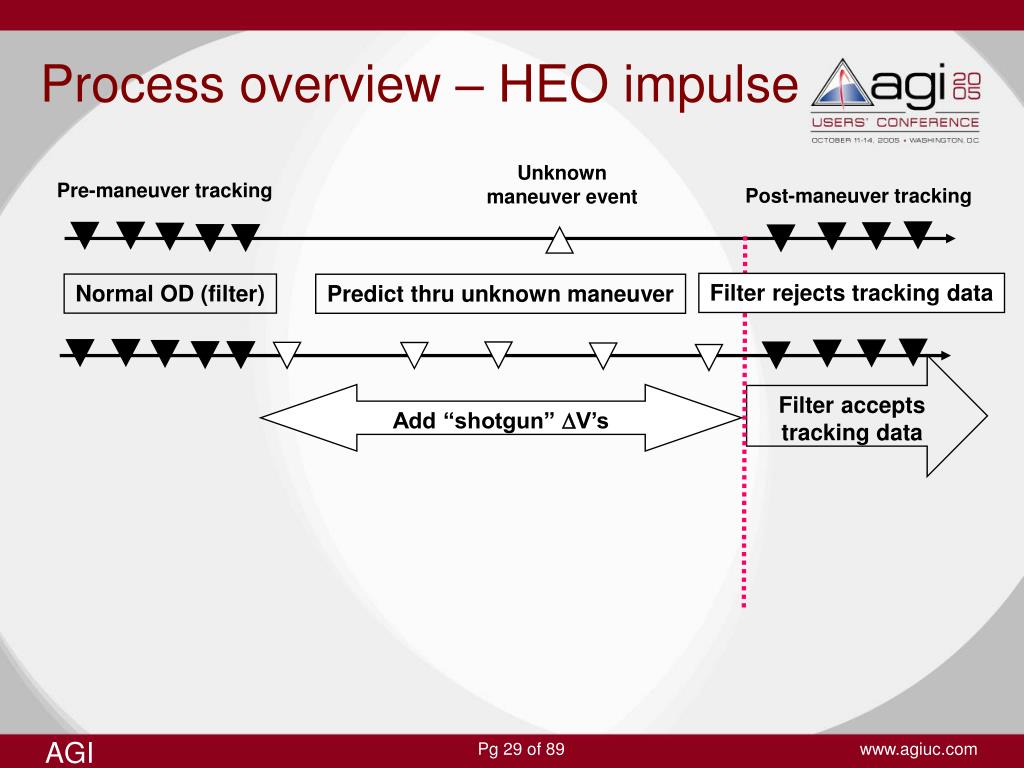 Process overview – HEO impulse

agi 2005
USERS' CONFERENCE
OCTOBER 11-14, 2005 • WASHINGTON, D.C.

Pre-maneuver tracking

Unknown maneuver event

Post-maneuver tracking

Normal OD (filter)

Predict thru unknown maneuver

Filter rejects tracking data

Add “shotgun” $\Delta$V’s

Filter accepts tracking data

AGI

Pg 29 of 89

www.agiuc.com